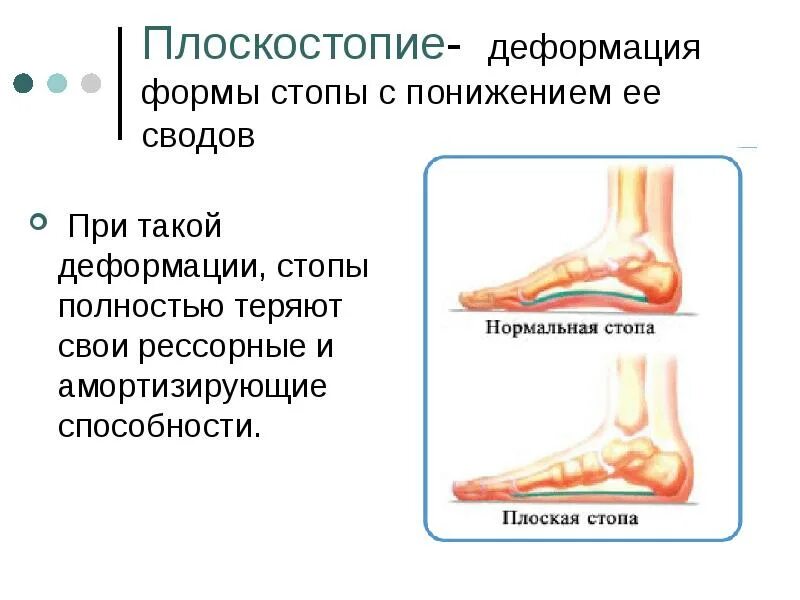 Плоскостопие- деформация формы стопы с понижением ее сводов

При такой деформации, стопы полностью теряют свои рессорные и амортизирующие способности.

Нормальная стопа

Плоская стопа